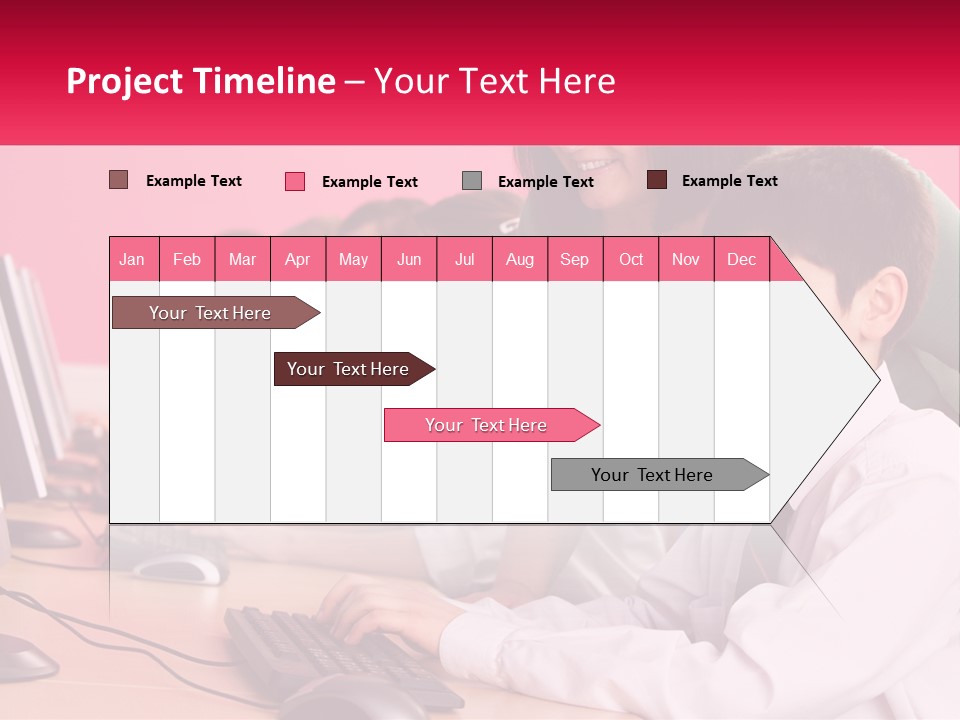 Project Timeline – Your Text Here

Example Text Example Text Example Text Example Text

| Jan | Feb | Mar | Apr | May | Jun | Jul | Aug | Sep | Oct | Nov | Dec |
|---|---|---|---|---|---|---|---|---|---|---|---|

Your Text Here

Your Text Here

Your Text Here

Your Text Here